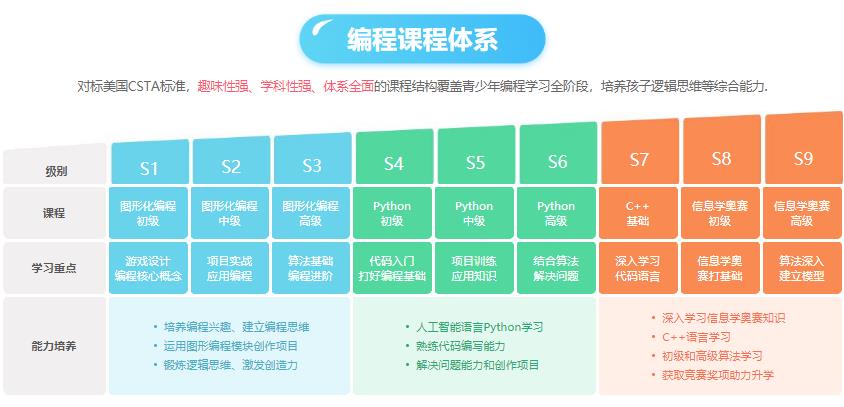 编程课程体系

对标美国CSTA标准，趣味性强、学科性强、体系全面的课程结构覆盖青少年编程学习全阶段，培养孩子逻辑思维等综合能力.

| 级别 | S1 | S2 | S3 | S4 | S5 | S6 | S7 | S8 | S9 |
|---|---|---|---|---|---|---|---|---|---|
| 课程 | 图形化编程 初级 | 图形化编程 中级 | 图形化编程 高级 | Python 初级 | Python 中级 | Python 高级 | C++ 基础 | 信息学奥赛 初级 | 信息学奥赛 高级 |
| 学习重点 | 游戏设计 编程核心概念 | 项目实战 应用编程 | 算法基础 编程进阶 | 代码入门 打好编程基础 | 项目训练 应用知识 | 结合算法 解决问题 | 深入学习 代码语言 | 信息学奥 赛打基础 | 算法深入 建立模型 |
| 能力培养 | • 培养编程兴趣、建立编程思维 • 运用图形编程模块创作项目 • 锻炼逻辑思维、激发创造力 | | | • 人工智能语言Python学习 • 熟练代码编写能力 • 解决问题能力和创作项目 | | | • 深入学习信息学奥赛知识 • C++语言学习 • 初级和高级算法学习 • 获取竞赛奖项助力升学 | | |